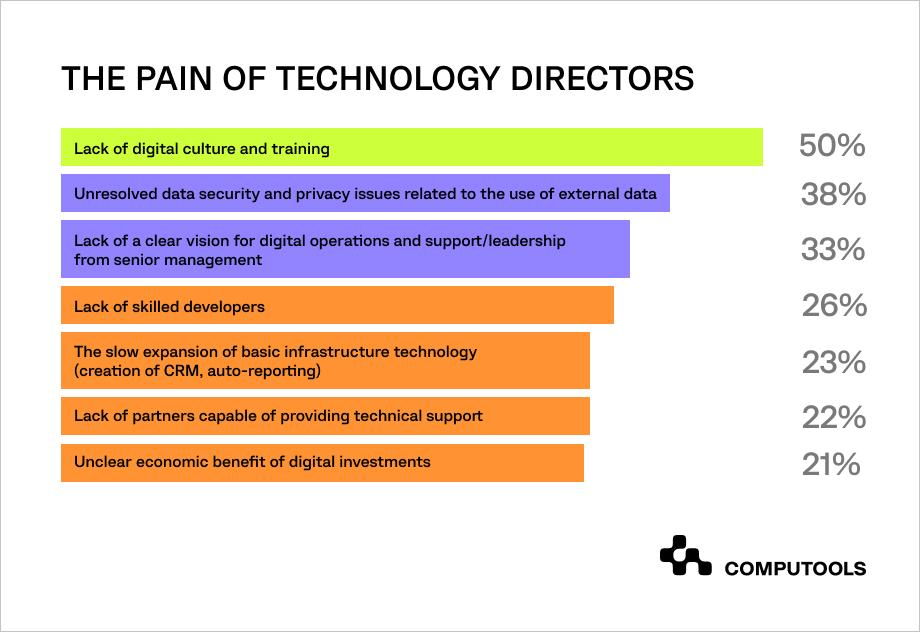 THE PAIN OF TECHNOLOGY DIRECTORS

Lack of digital culture and training 50%

Unresolved data security and privacy issues related to the use of external data 38%

Lack of a clear vision for digital operations and support/leadership from senior management 33%

Lack of skilled developers 26%

The slow expansion of basic infrastructure technology (creation of CRM, auto-reporting) 23%

Lack of partners capable of providing technical support 22%

Unclear economic benefit of digital investments 21%

COMPUTOOLS